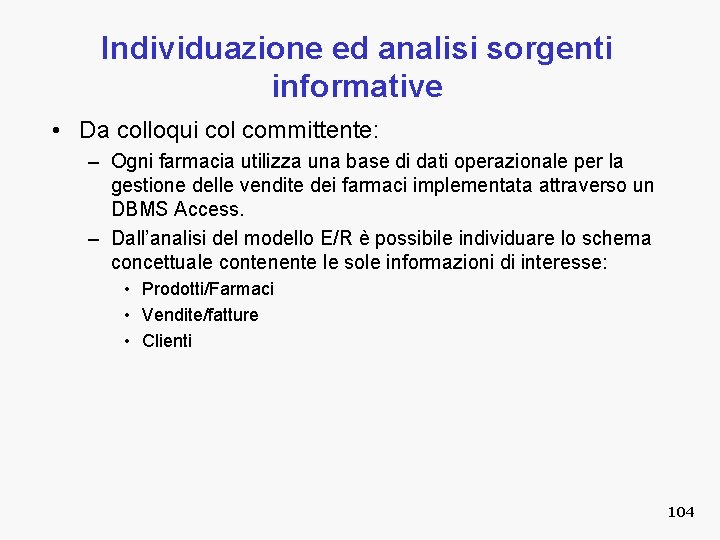 Individuazione ed analisi sorgenti informative

• Da colloqui col committente:
– Ogni farmacia utilizza una base di dati operazionale per la gestione delle vendite dei farmaci implementata attraverso un DBMS Access.
– Dall'analisi del modello E/R è possibile individuare lo schema concettuale contenente le sole informazioni di interesse:
• Prodotti/Farmaci
• Vendite/fatture
• Clienti

104